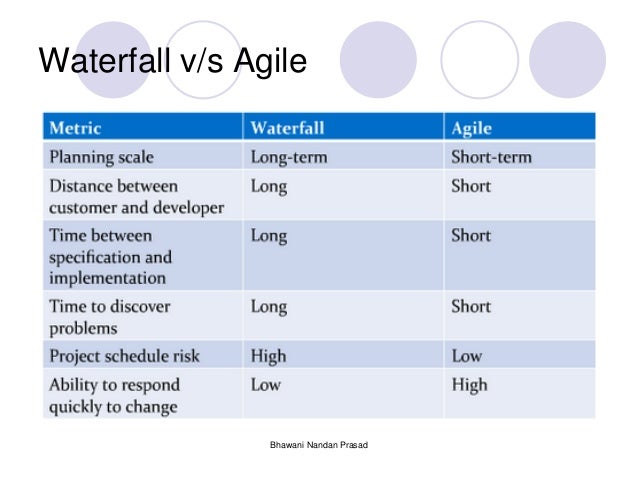 Waterfall v/s Agile

| Metric | Waterfall | Agile |
|---|---|---|
| Planning scale | Long-term | Short-term |
| Distance between customer and developer | Long | Short |
| Time between specification and implementation | Long | Short |
| Time to discover problems | Long | Short |
| Project schedule risk | High | Low |
| Ability to respond quickly to change | Low | High |

Bhawani Nandan Prasad